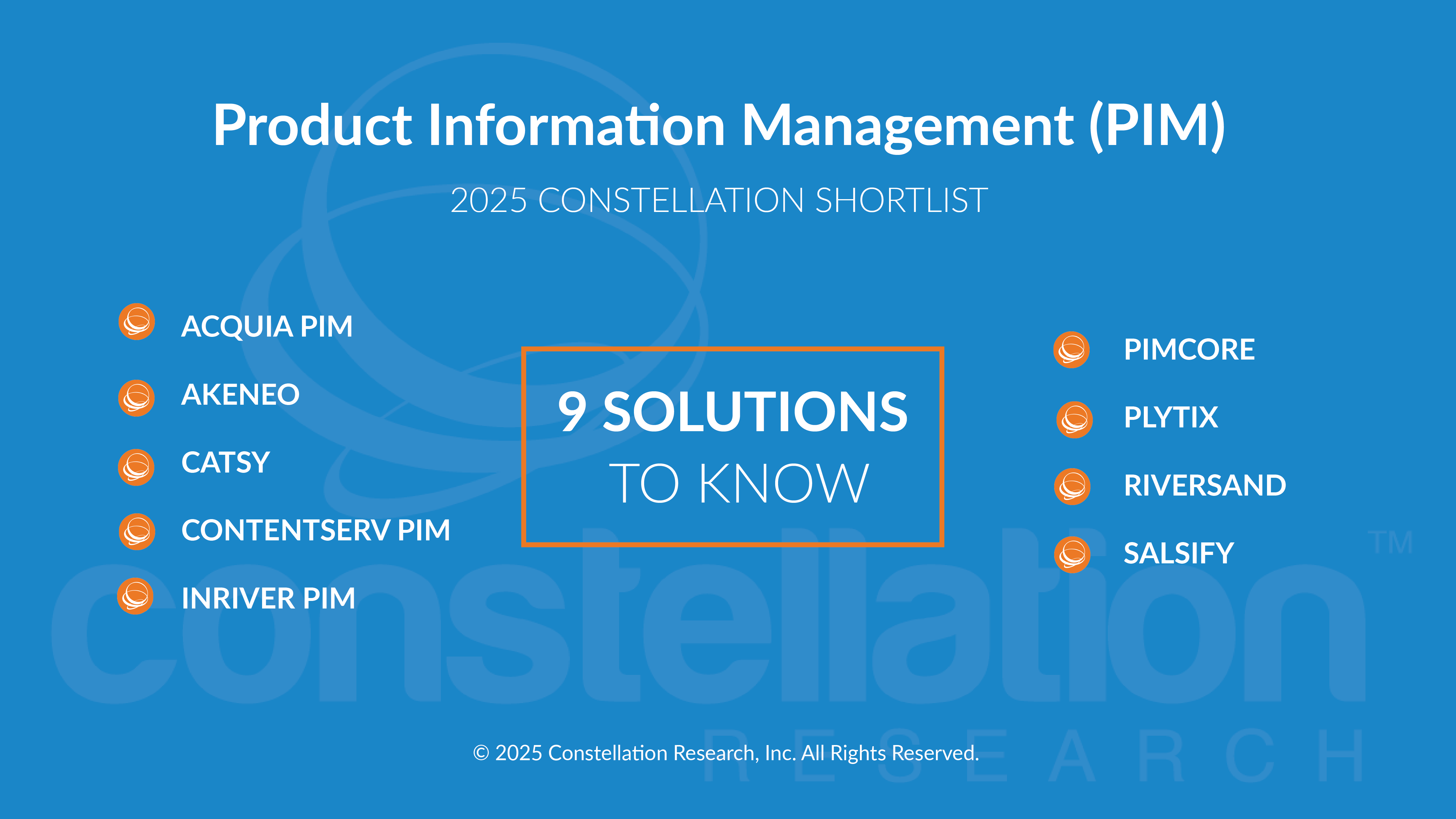 Product Information Management (PIM)

2025 CONSTELLATION SHORTLIST

ACQUIA PIM

AKENEO

CATSY

CONTENTSERV PIM

INRIVER PIM

9 SOLUTIONS TO KNOW

PIMCORE

PLYTIX

RIVERSAND

SALSIFY

constellation™ RESEARCH

© 2025 Constellation Research, Inc. All Rights Reserved.